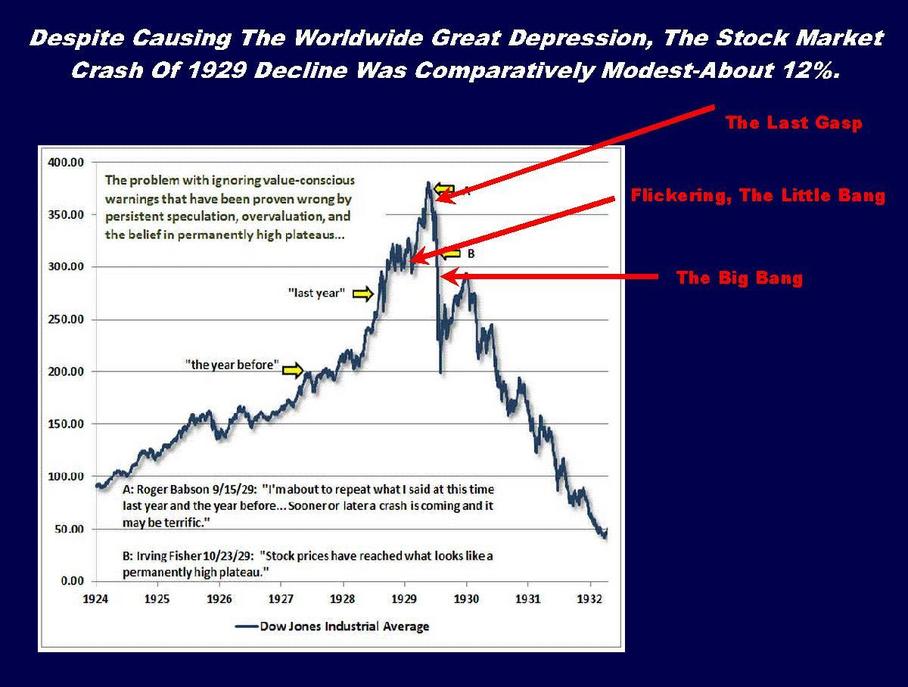 Despite Causing The Worldwide Great Depression, The Stock Market Crash Of 1929 Decline Was Comparatively Modest-About 12%.

The Last Gasp

Flickering, The Little Bang

The Big Bang

400.00
350.00
300.00
250.00
200.00
150.00
100.00
50.00
0.00

The problem with ignoring value-conscious warnings that have been proven wrong by persistent speculation, overvaluation, and the belief in permanently high plateaus...

A

B

"last year"

"the year before"

A: Roger Babson 9/15/29: "I'm about to repeat what I said at this time last year and the year before... Sooner or later a crash is coming and it may be terrific."

B: Irving Fisher 10/23/29: "Stock prices have reached what looks like a permanently high plateau."

1924 1925 1926 1927 1928 1929 1930 1931 1932

Dow Jones Industrial Average